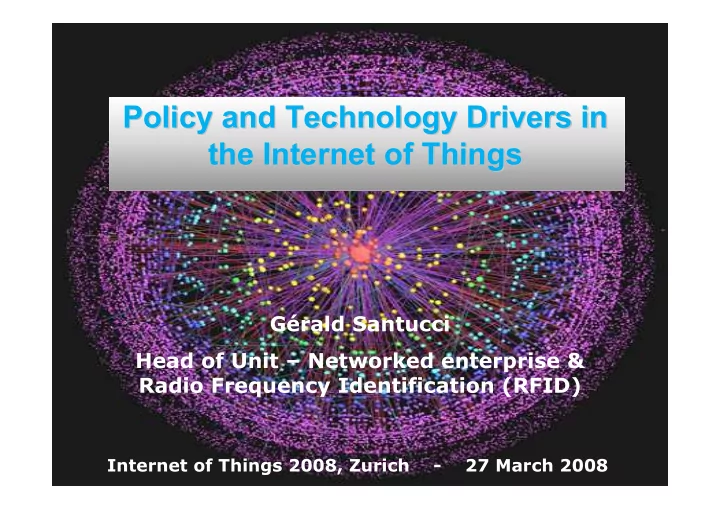 Policy and Technology Drivers in the Internet of Things

Gérald Santucci

Head of Unit – Networked enterprise & Radio Frequency Identification (RFID)

Internet of Things 2008, Zurich - 27 March 2008